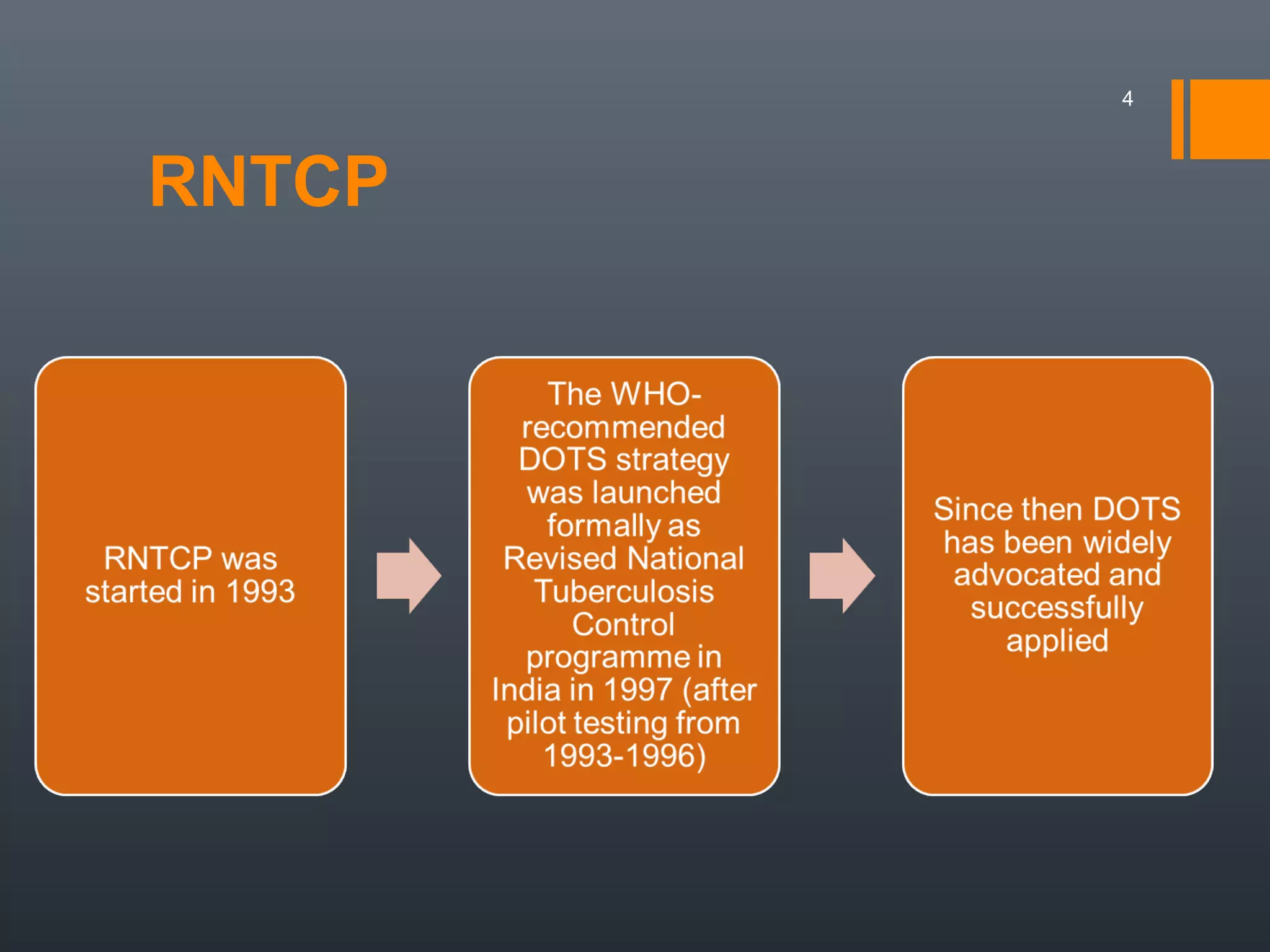 4

RNTCP

RNTCP was started in 1993

The WHO-recommended DOTS strategy was launched formally as Revised National Tuberculosis Control programme in India in 1997 (after pilot testing from 1993-1996)

Since then DOTS has been widely advocated and successfully applied